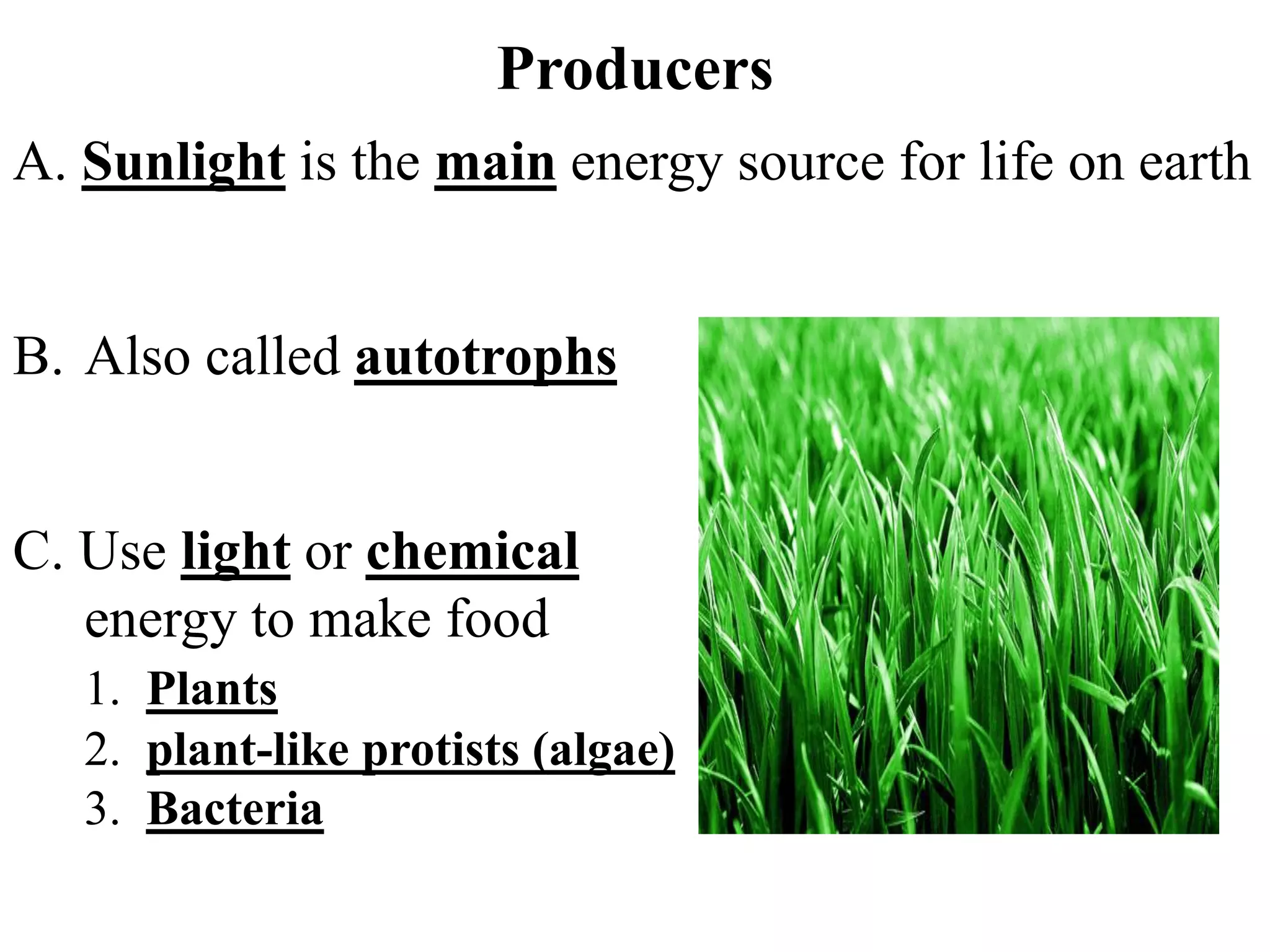 Producers

A. Sunlight is the main energy source for life on earth

B. Also called autotrophs

C. Use light or chemical energy to make food

1. Plants
2. plant-like protists (algae)
3. Bacteria